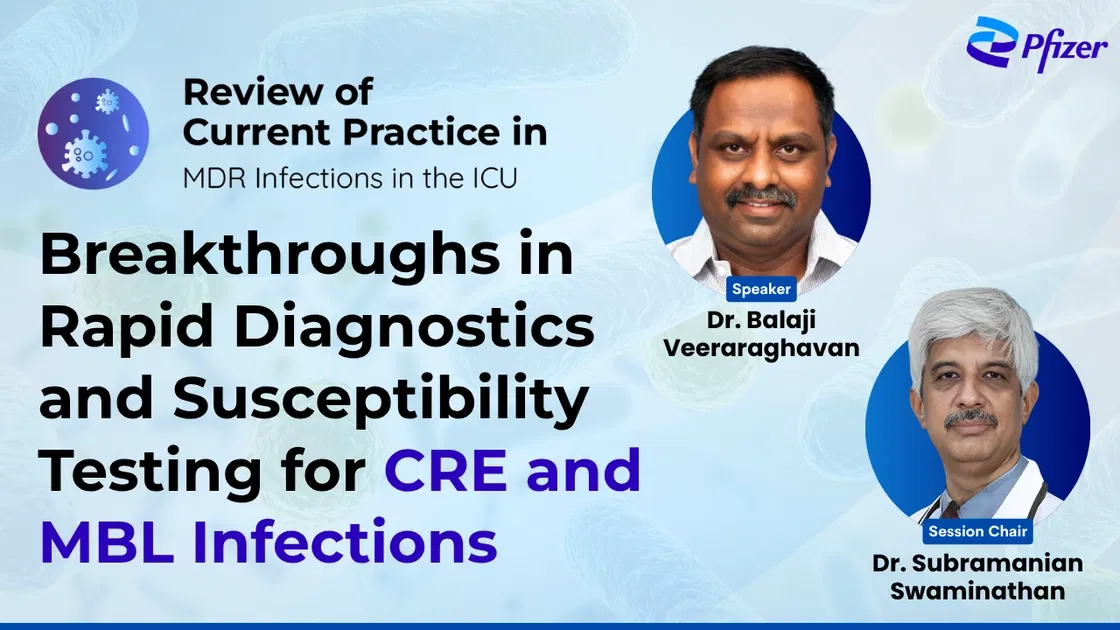 Pfizer

Review of Current Practice in
MDR Infections in the ICU

Breakthroughs in Rapid Diagnostics and Susceptibility Testing for CRE and MBL Infections

Speaker
Dr. Balaji Veeraraghavan

Session Chair
Dr. Subramanian Swaminathan